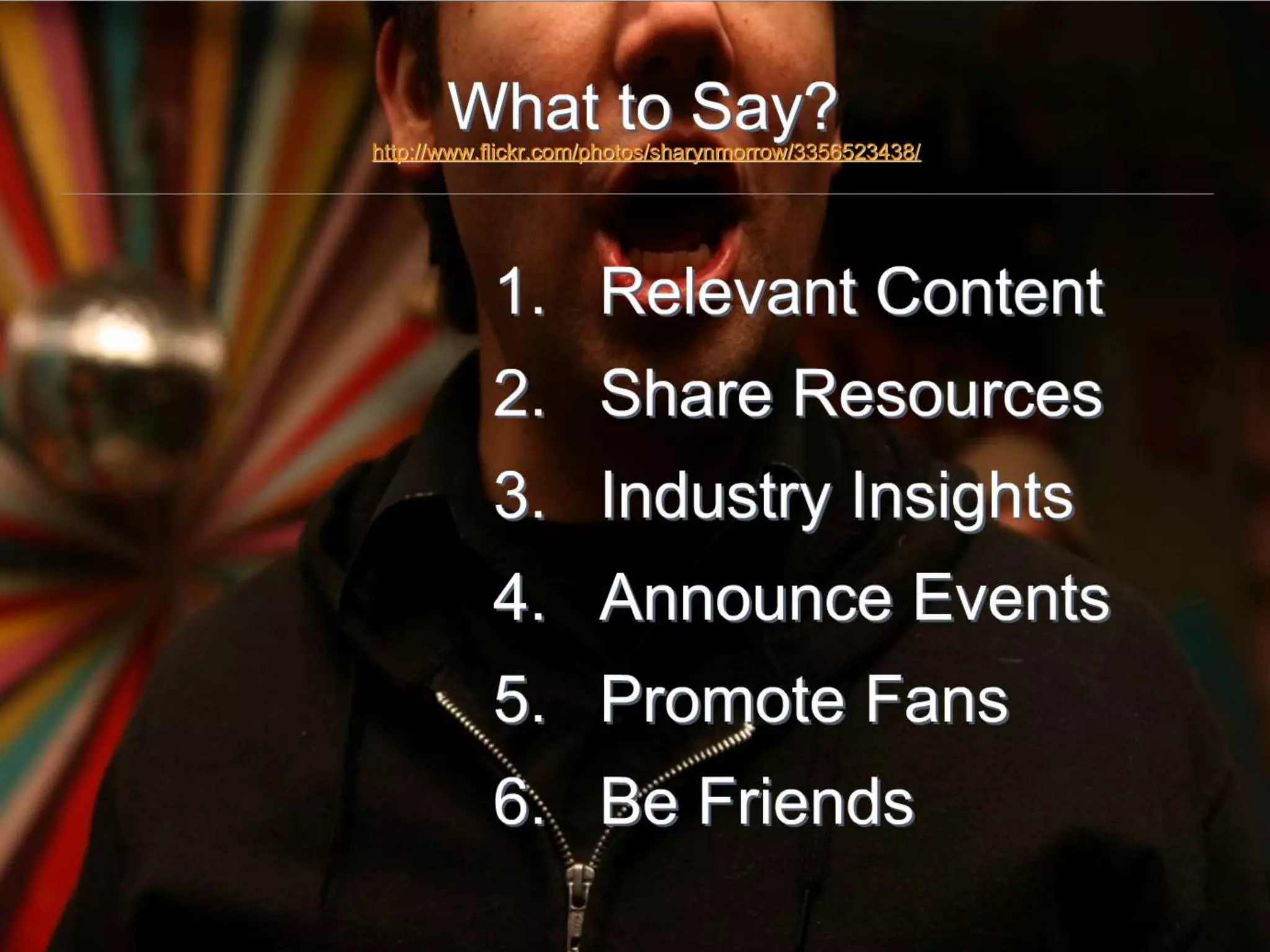 What to Say?
http://www.flickr.com/photos/sharynmorrow/3356523438/

1. Relevant Content
2. Share Resources
3. Industry Insights
4. Announce Events
5. Promote Fans
6. Be Friends